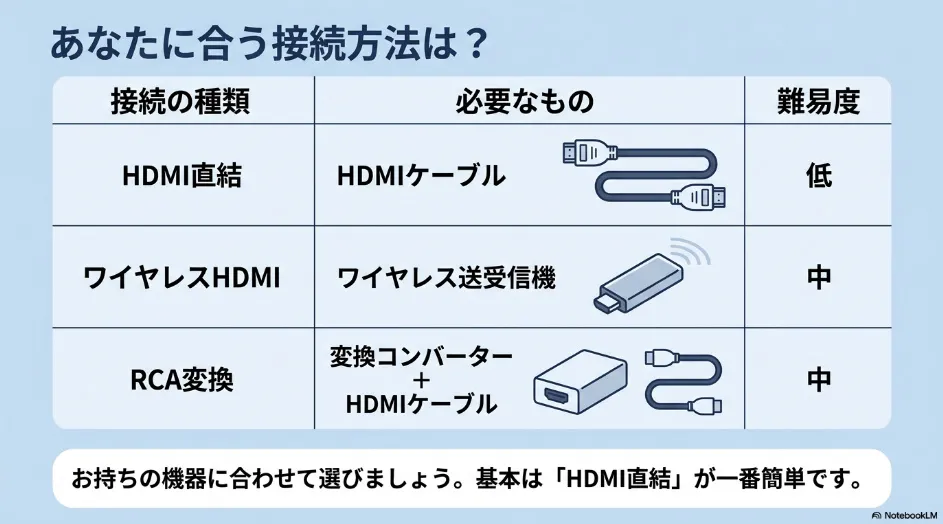 あなたに合う接続方法は？

| 接続の種類 | 必要なもの | 難易度 |
|---|---|---|
| HDMI直結 | HDMIケーブル | 低 |
| ワイヤレスHDMI | ワイヤレス送受信機 | 中 |
| RCA変換 | 変換コンバーター ＋ HDMIケーブル | 中 |

お持ちの機器に合わせて選びましょう。基本は「HDMI直結」が一番簡単です。

NotebookLM